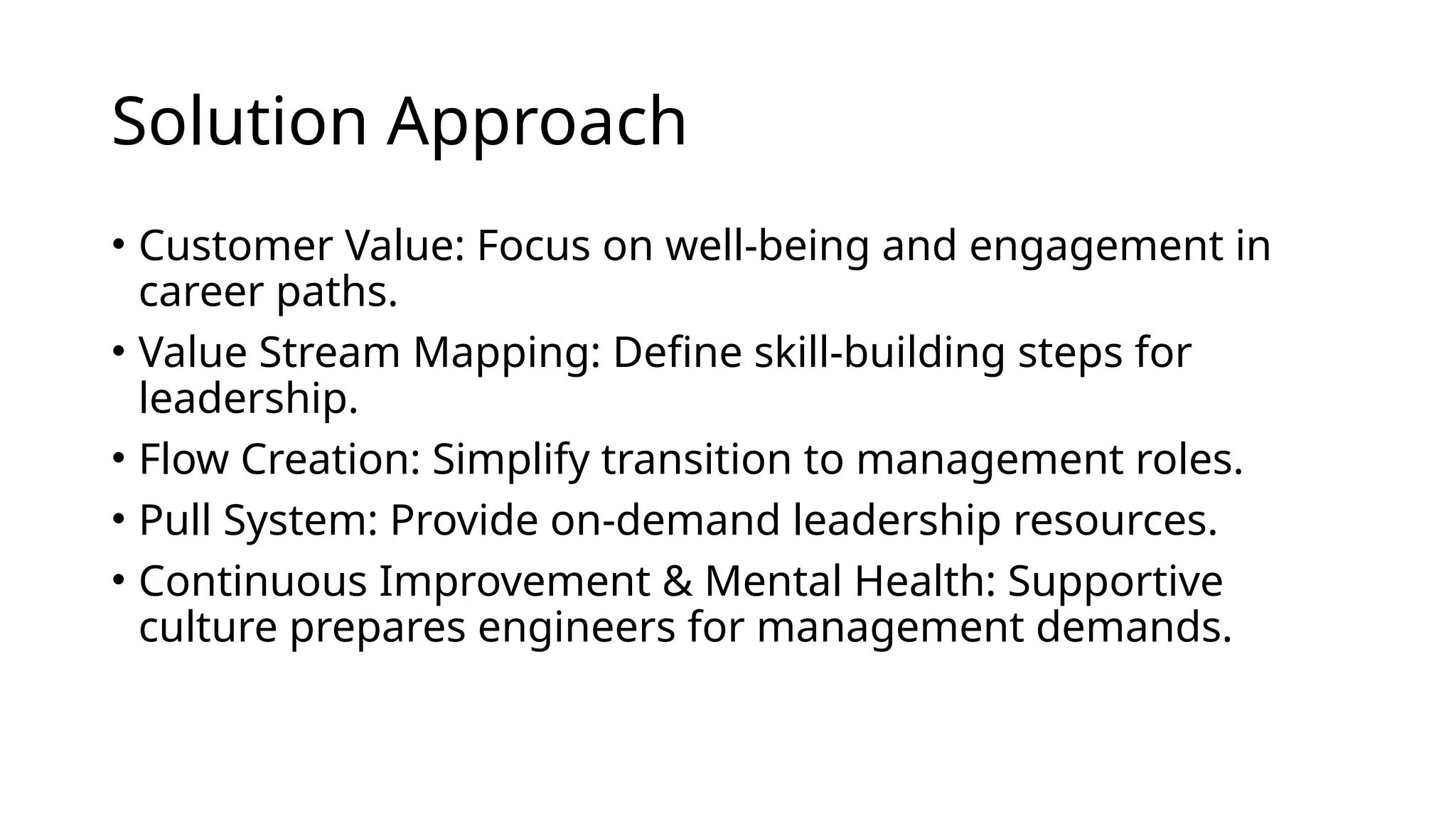 Solution Approach

• Customer Value: Focus on well-being and engagement in career paths.
• Value Stream Mapping: Define skill-building steps for leadership.
• Flow Creation: Simplify transition to management roles.
• Pull System: Provide on-demand leadership resources.
• Continuous Improvement & Mental Health: Supportive culture prepares engineers for management demands.